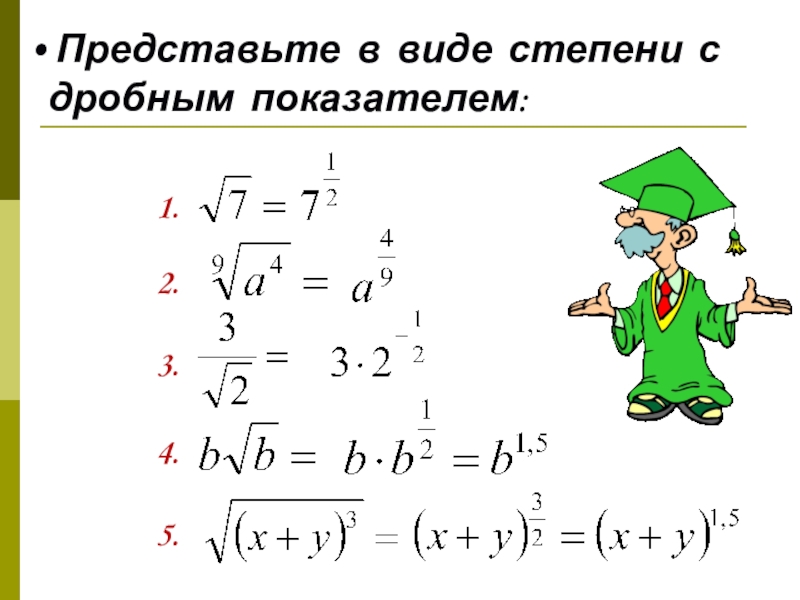 • Представьте в виде степени с дробным показателем:

1. $\sqrt{7} = 7^{\frac{1}{2}}$

2. $\sqrt[9]{a^4} = a^{\frac{4}{9}}$

3. $\frac{3}{\sqrt{2}} = 3 \cdot 2^{-\frac{1}{2}}$

4. $b\sqrt{b} = b \cdot b^{\frac{1}{2}} = b^{1,5}$

5. $\sqrt{(x+y)^3} = (x+y)^{\frac{3}{2}} = (x+y)^{1,5}$